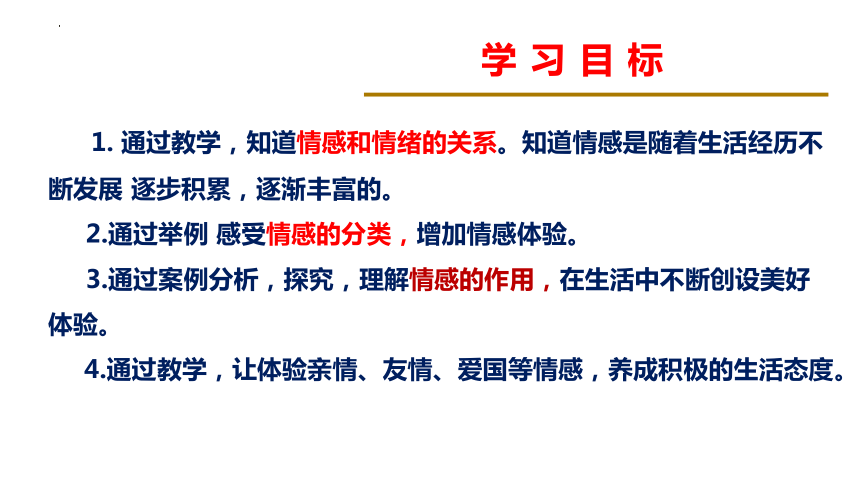 学 习 目 标

1. 通过教学，知道情感和情绪的关系。知道情感是随着生活经历不断发展 逐步积累，逐渐丰富的。

2.通过举例 感受情感的分类，增加情感体验。

3.通过案例分析，探究，理解情感的作用，在生活中不断创设美好体验。

4.通过教学，让体验亲情、友情、爱国等情感，养成积极的生活态度。